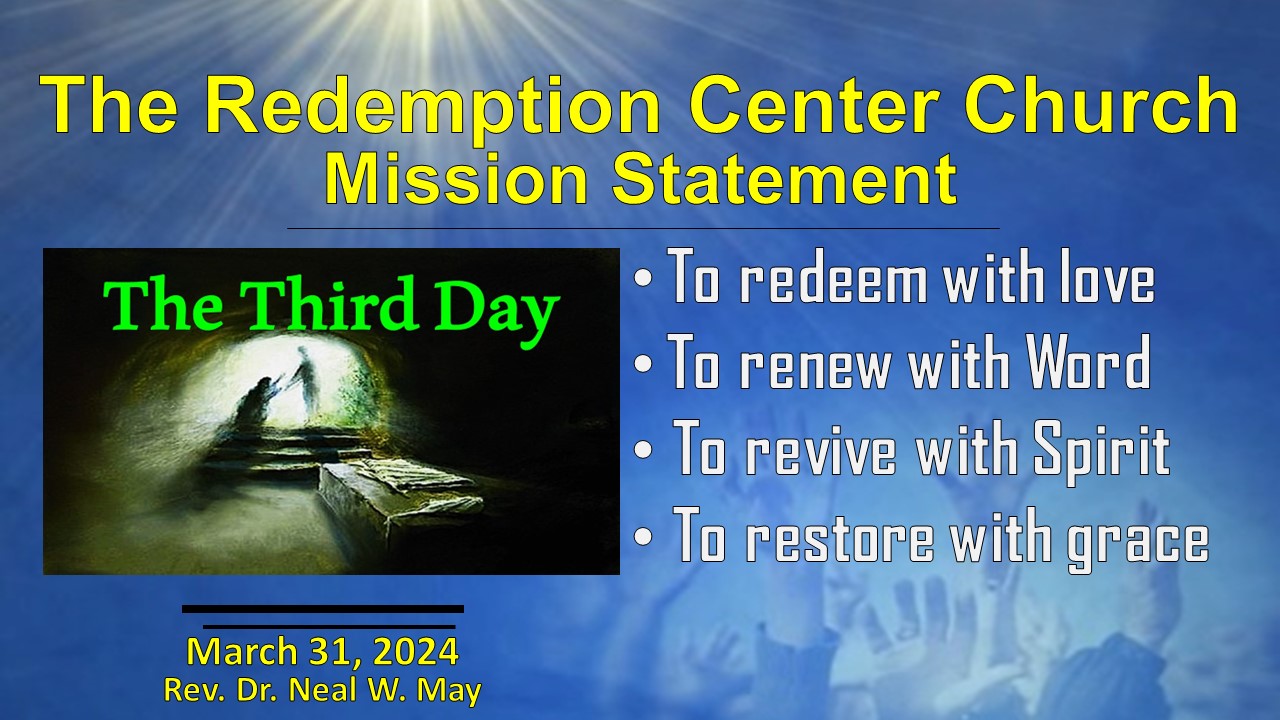 The Redemption Center Church
Mission Statement

The Third Day

• To redeem with love
• To renew with Word
• To revive with Spirit
• To restore with grace

March 31, 2024
Rev. Dr. Neal W. May